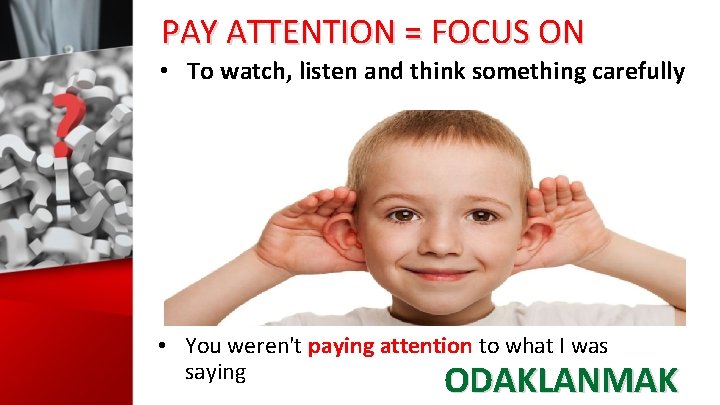 PAY ATTENTION = FOCUS ON

• To watch, listen and think something carefully

• You weren't paying attention to what I was saying

ODAKLANMAK